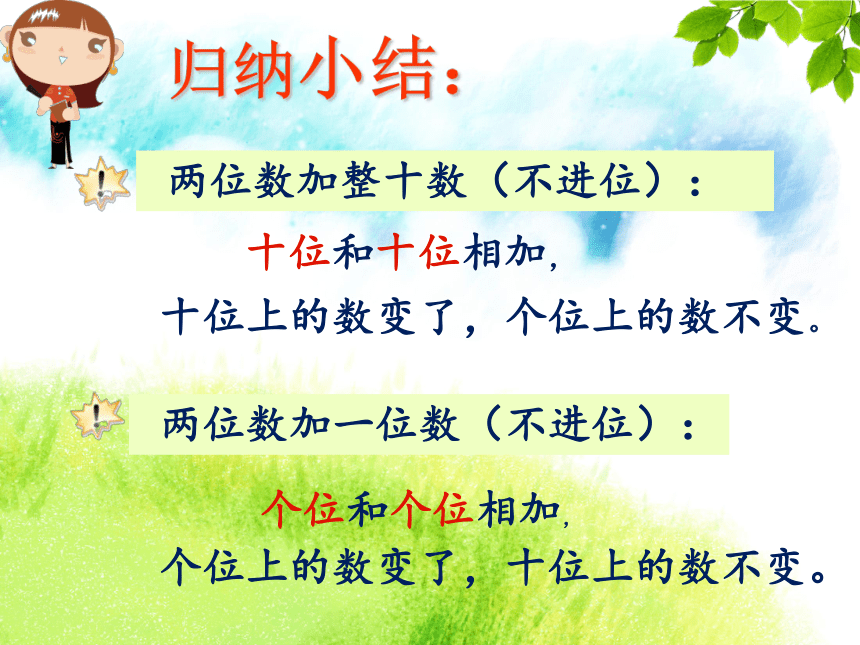 归纳小结：

两位数加整十数（不进位）：

十位和十位相加，
十位上的数变了，个位上的数不变。

两位数加一位数（不进位）：

个位和个位相加，
个位上的数变了，十位上的数不变。